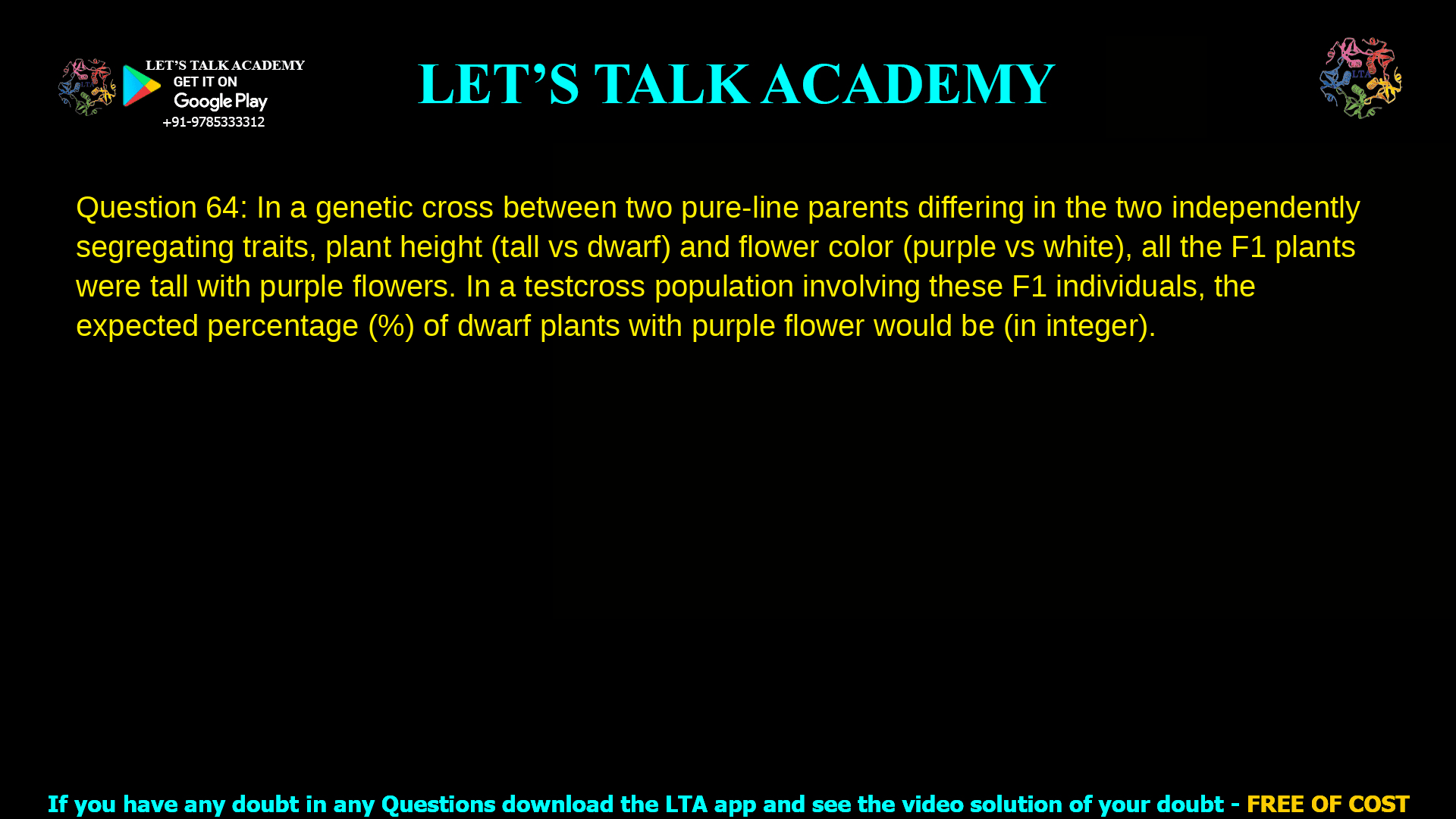 LET'S TALK ACADEMY
GET IT ON
Google Play
+91-9785333312

LET'S TALK ACADEMY

LTA

Question 64: In a genetic cross between two pure-line parents differing in the two independently segregating traits, plant height (tall vs dwarf) and flower color (purple vs white), all the F1 plants were tall with purple flowers. In a testcross population involving these F1 individuals, the expected percentage (%) of dwarf plants with purple flower would be (in integer).

If you have any doubt in any Questions download the LTA app and see the video solution of your doubt - FREE OF COST